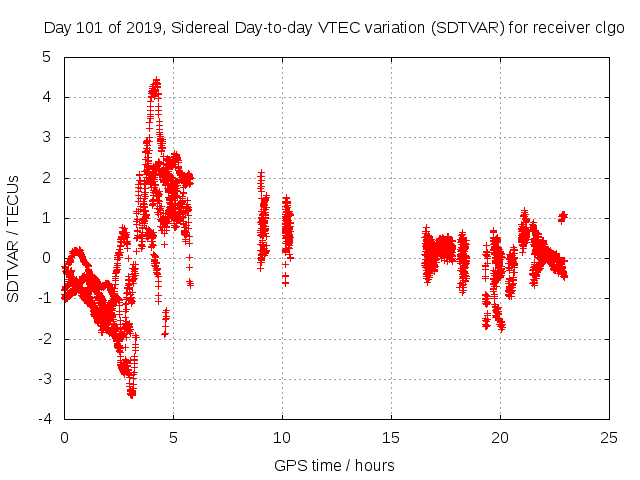 Day 101 of 2019, Sidereal Day-to-day VTEC variation (SDTVAR) for receiver clgo

SDTVAR / TECUs

5
4
3
2
1
0
-1
-2
-3
-4

0
5
10
15
20
25

GPS time / hours